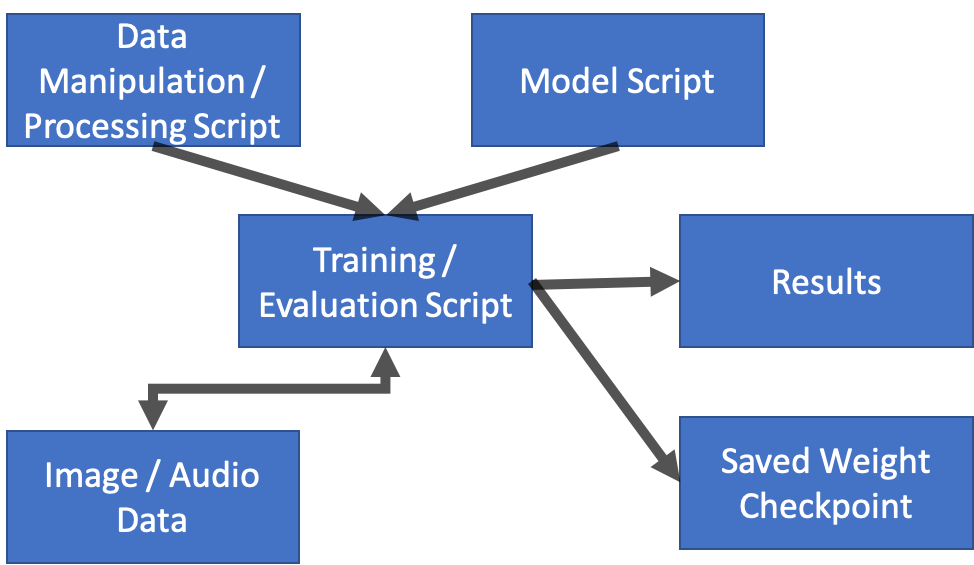 Data Manipulation / Processing Script

Model Script

Training / Evaluation Script

Results

Image / Audio Data

Saved Weight Checkpoint